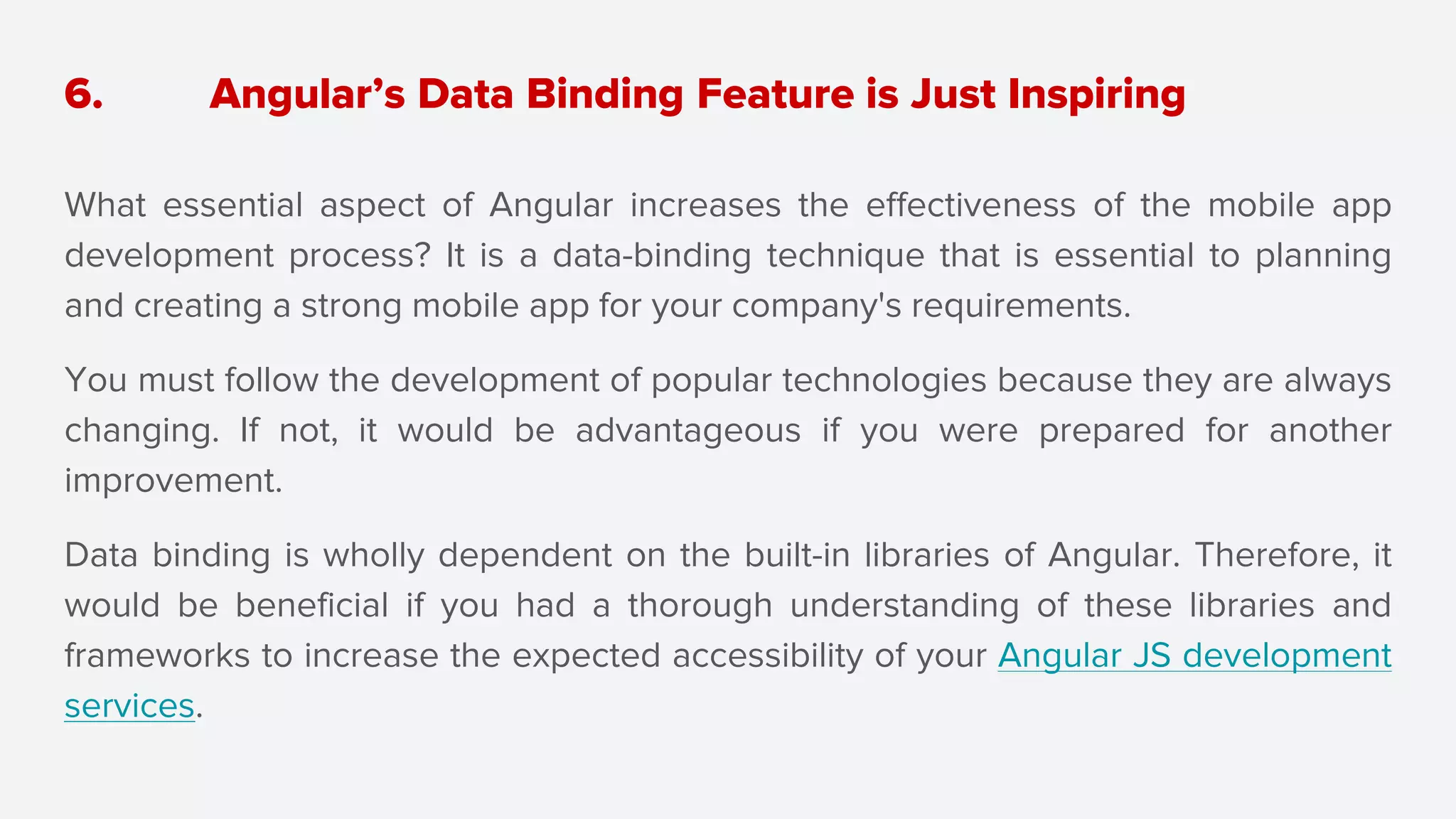 6. Angular’s Data Binding Feature is Just Inspiring

What essential aspect of Angular increases the effectiveness of the mobile app development process? It is a data-binding technique that is essential to planning and creating a strong mobile app for your company's requirements.

You must follow the development of popular technologies because they are always changing. If not, it would be advantageous if you were prepared for another improvement.

Data binding is wholly dependent on the built-in libraries of Angular. Therefore, it would be beneficial if you had a thorough understanding of these libraries and frameworks to increase the expected accessibility of your Angular JS development services.